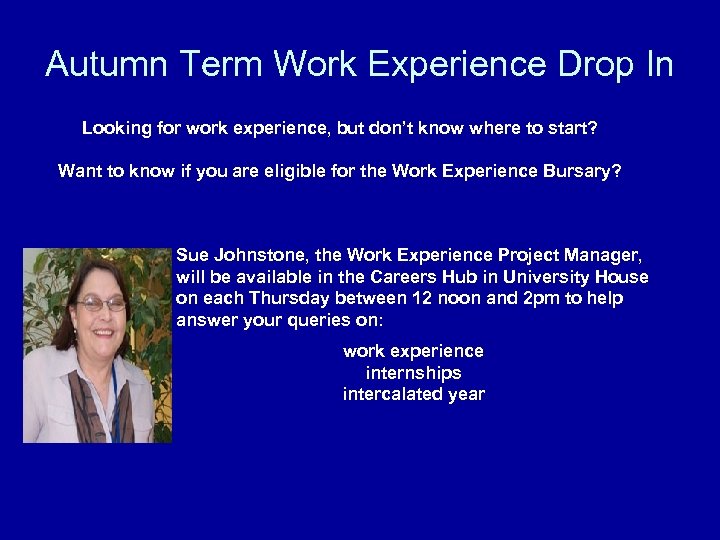 Autumn Term Work Experience Drop In

Looking for work experience, but don't know where to start?

Want to know if you are eligible for the Work Experience Bursary?

Sue Johnstone, the Work Experience Project Manager, will be available in the Careers Hub in University House on each Thursday between 12 noon and 2pm to help answer your queries on:

work experience
internships
intercalated year